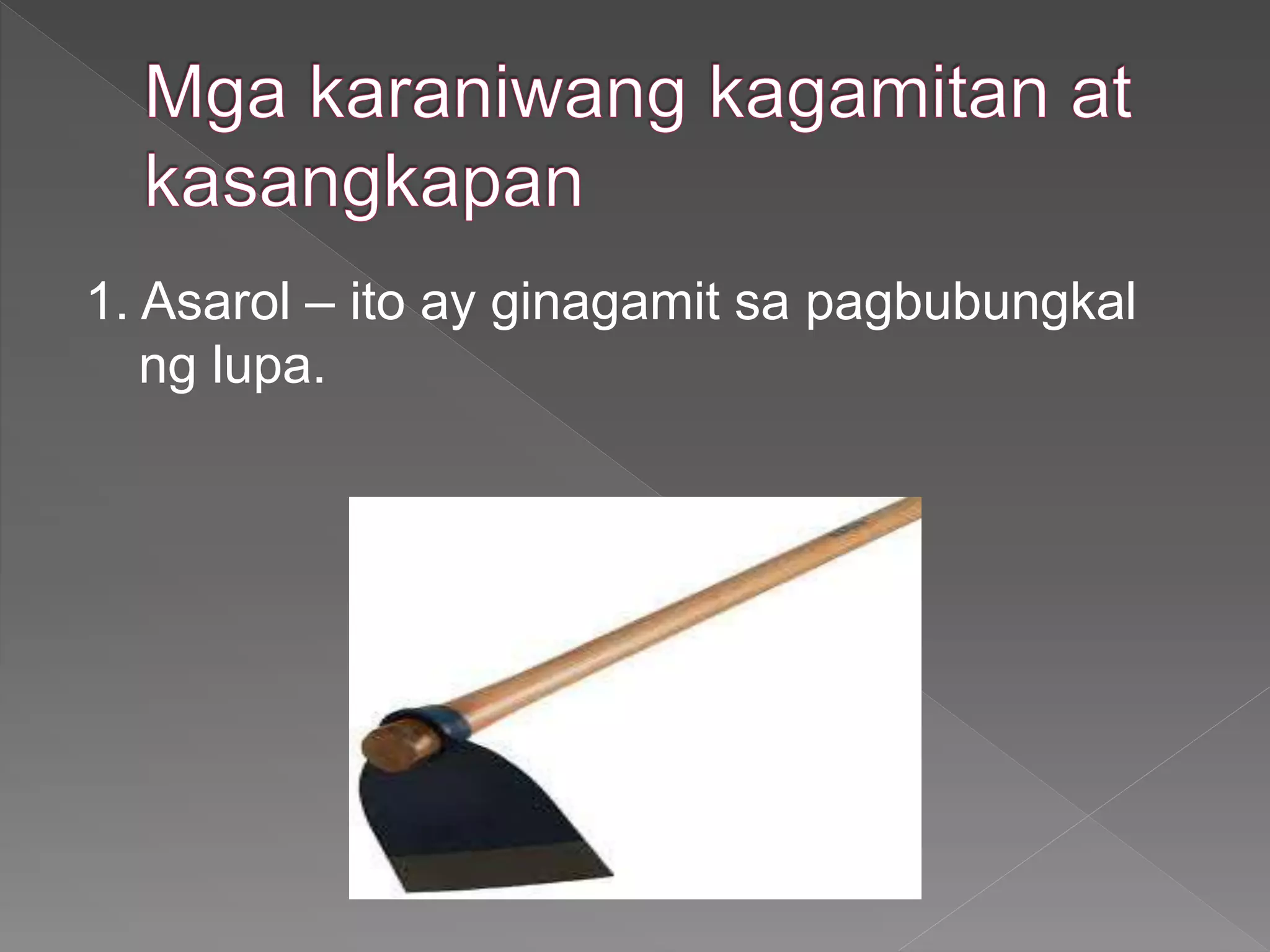 Mga karaniwang kagamitan at kasangkapan

1. Asarol – ito ay ginagamit sa pagbubungkal ng lupa.